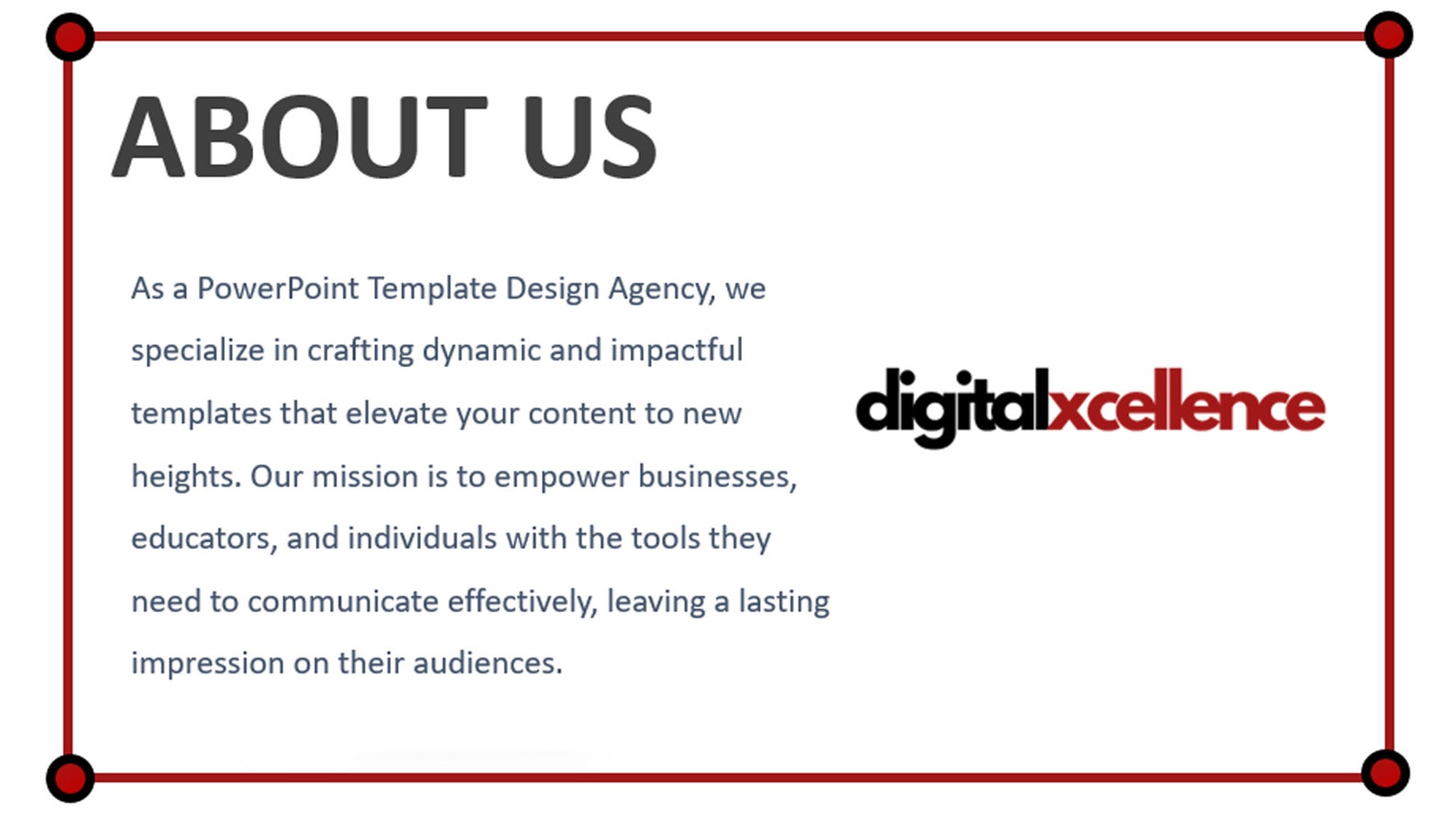 ABOUT US

As a PowerPoint Template Design Agency, we specialize in crafting dynamic and impactful templates that elevate your content to new heights. Our mission is to empower businesses, educators, and individuals with the tools they need to communicate effectively, leaving a lasting impression on their audiences.

digitalxcellence